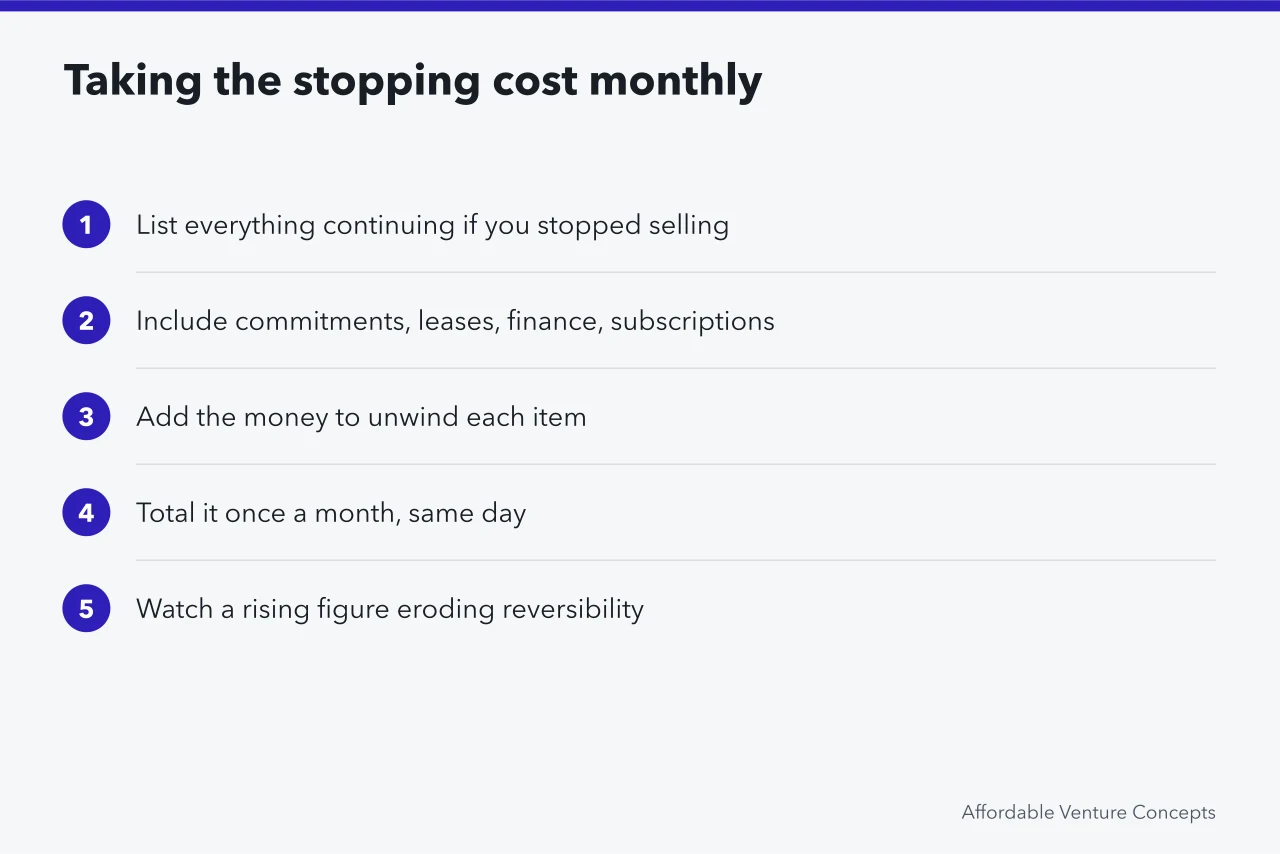 Taking the stopping cost monthly

1 List everything continuing if you stopped selling

2 Include commitments, leases, finance, subscriptions

3 Add the money to unwind each item

4 Total it once a month, same day

5 Watch a rising figure eroding reversibility

Affordable Venture Concepts